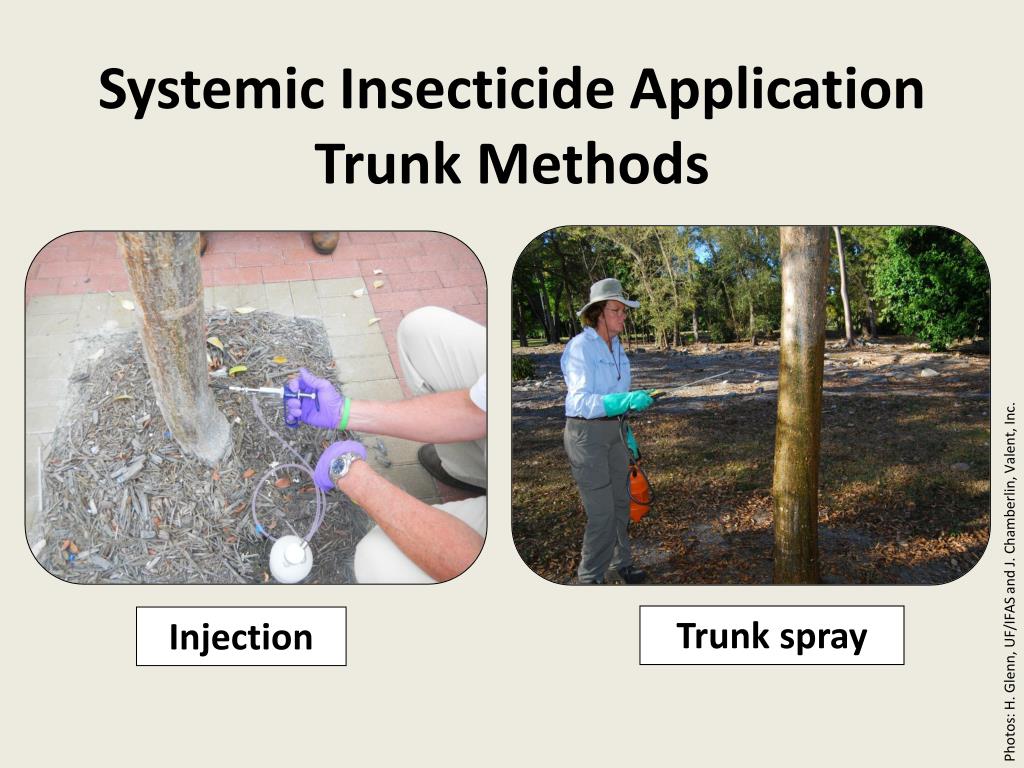 Systemic Insecticide Application
Trunk Methods

Injection

Trunk spray

Photos: H. Glenn, UF/IFAS and J. Chamberlin, Valent, Inc.